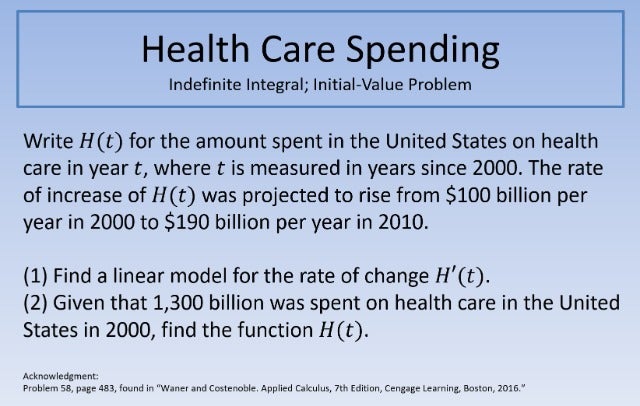 Health Care Spending
Indefinite Integral; Initial-Value Problem

Write $H(t)$ for the amount spent in the United States on health care in year $t$, where $t$ is measured in years since 2000. The rate of increase of $H(t)$ was projected to rise from \$100 billion per year in 2000 to \$190 billion per year in 2010.

(1) Find a linear model for the rate of change $H'(t)$.
(2) Given that 1,300 billion was spent on health care in the United States in 2000, find the function $H(t)$.

Acknowledgment:
Problem 58, page 483, found in "Waner and Costenoble. Applied Calculus, 7th Edition, Cengage Learning, Boston, 2016."